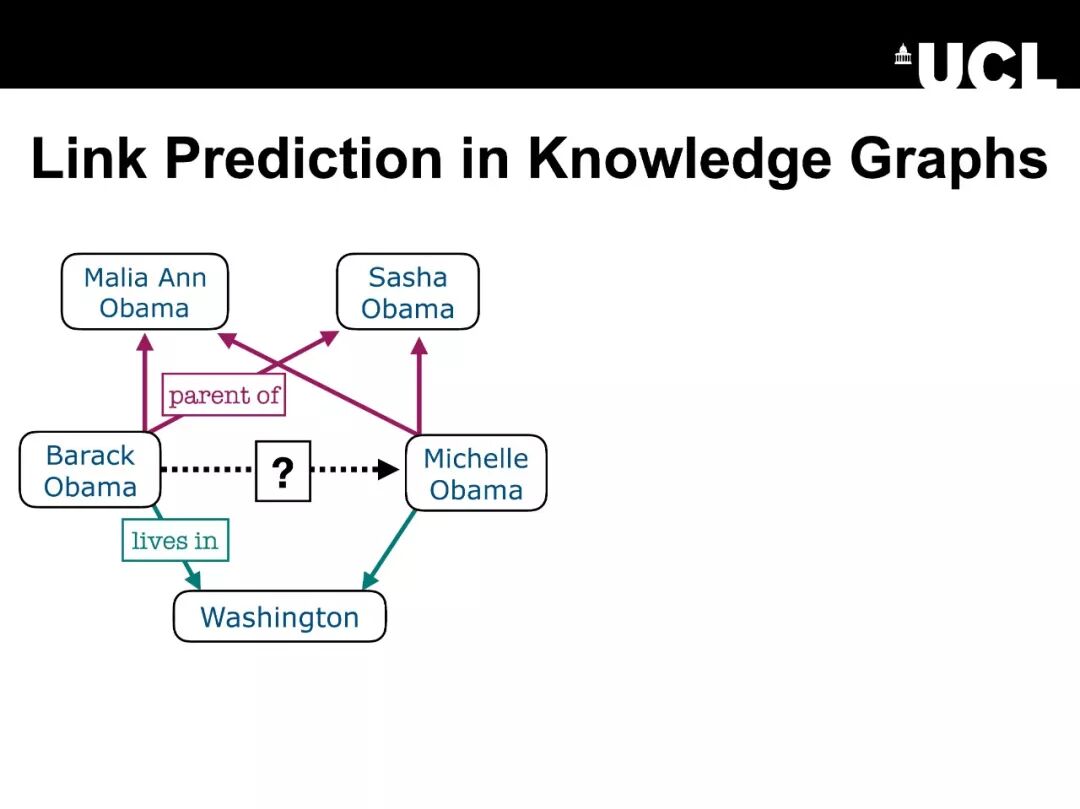 UCL

Link Prediction in Knowledge Graphs

Malia Ann Obama

Sasha Obama

parent of

Barack Obama

?

Michelle Obama

lives in

Washington